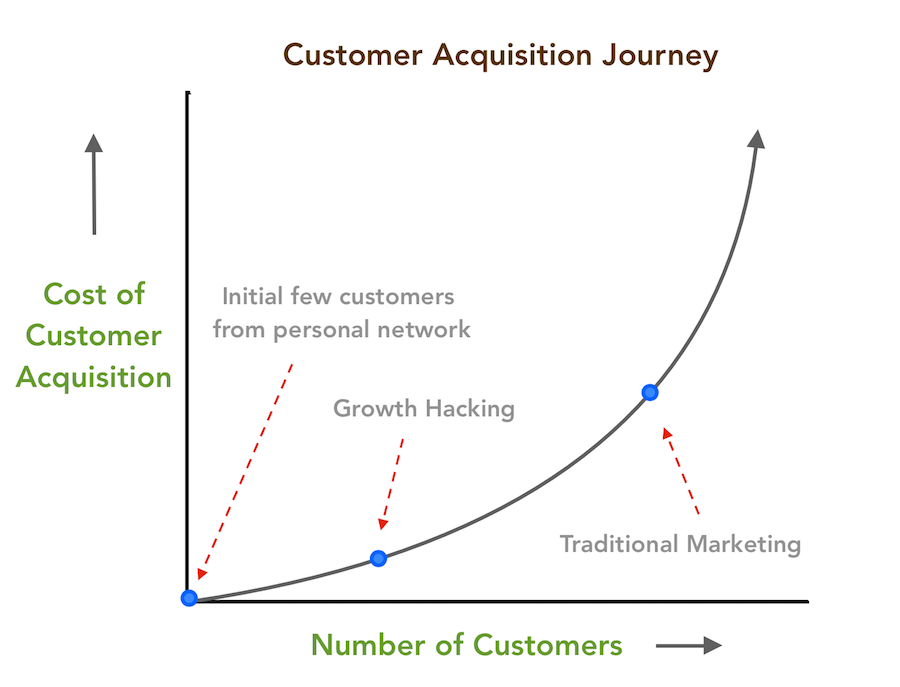 Customer Acquisition Journey

Cost of Customer Acquisition

Initial few customers from personal network

Growth Hacking

Traditional Marketing

Number of Customers